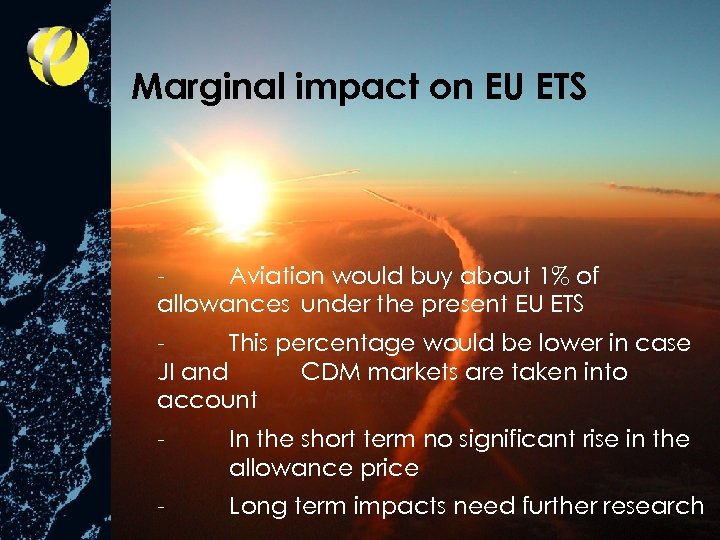 Marginal impact on EU ETS

- Aviation would buy about 1% of allowances under the present EU ETS

- This percentage would be lower in case JI and CDM markets are taken into account

- In the short term no significant rise in the allowance price

- Long term impacts need further research